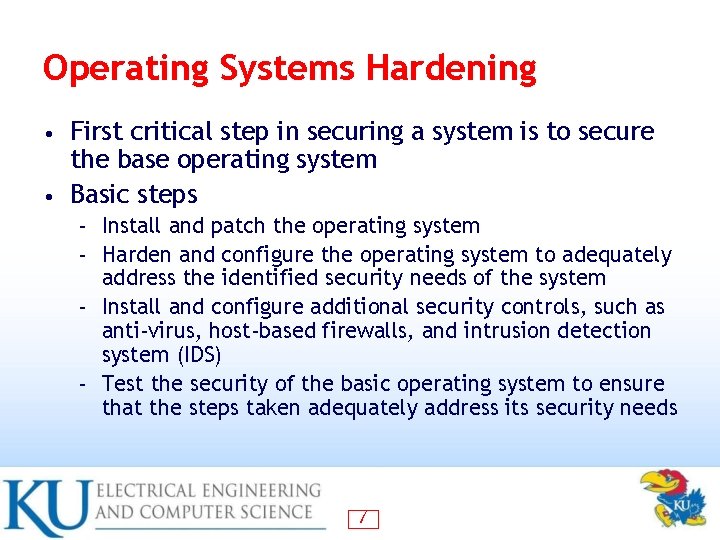 Operating Systems Hardening

• First critical step in securing a system is to secure the base operating system
• Basic steps
  - Install and patch the operating system
  - Harden and configure the operating system to adequately address the identified security needs of the system
  - Install and configure additional security controls, such as anti-virus, host-based firewalls, and intrusion detection system (IDS)
  - Test the security of the basic operating system to ensure that the steps taken adequately address its security needs

KU ELECTRICAL ENGINEERING AND COMPUTER SCIENCE

7

KU